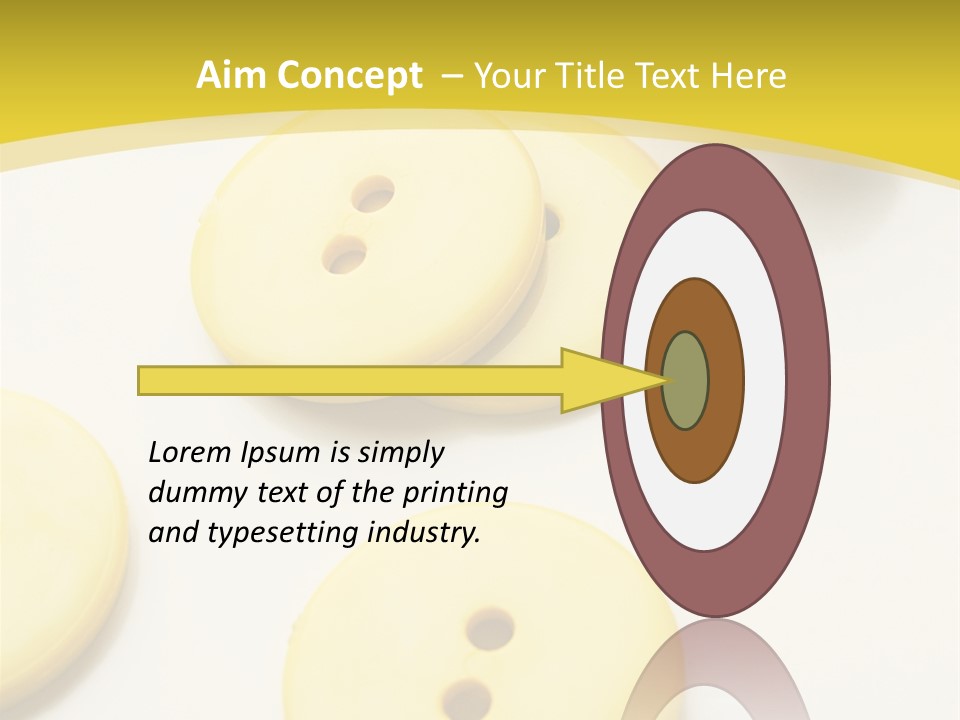 Aim Concept – Your Title Text Here

Lorem Ipsum is simply dummy text of the printing and typesetting industry.